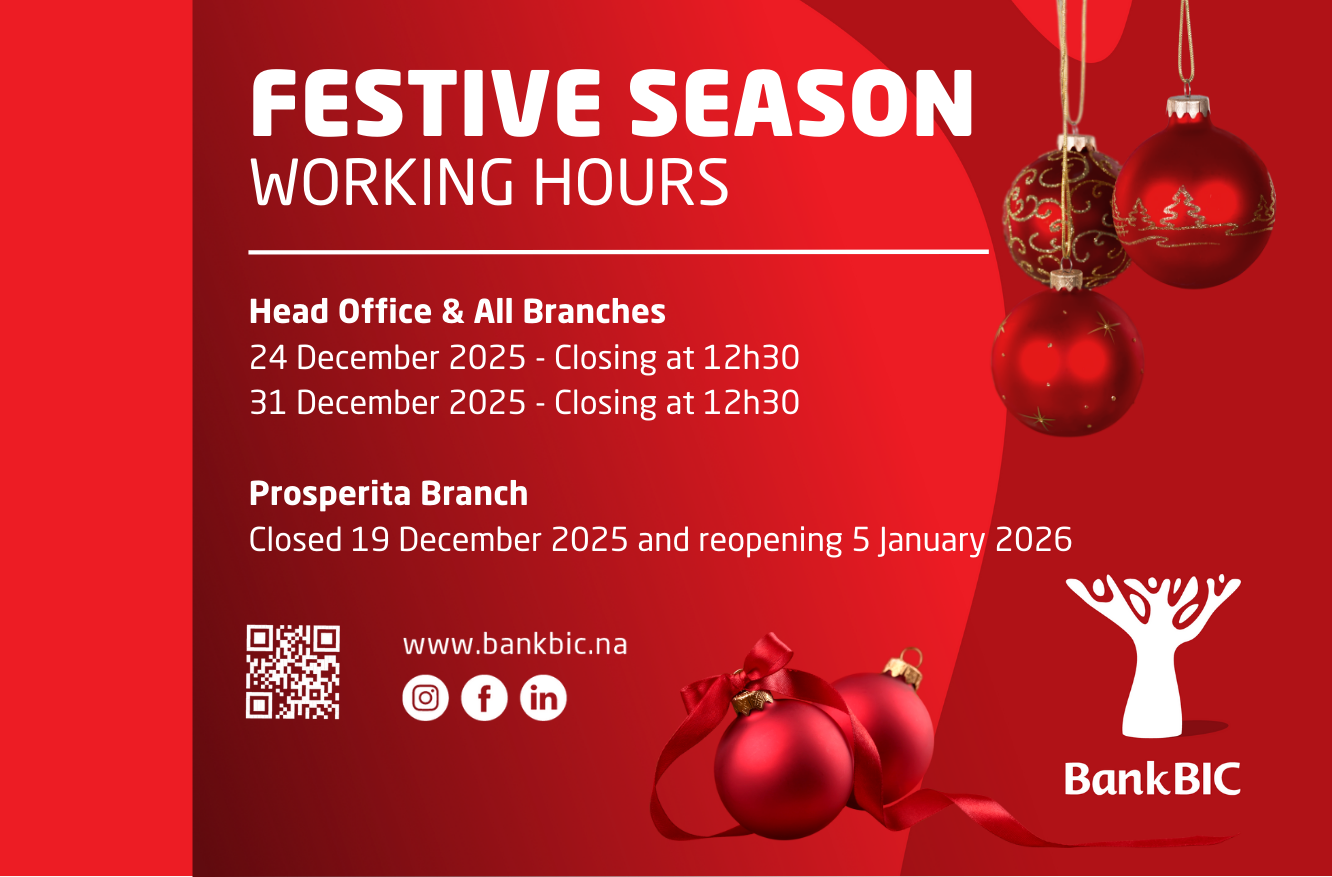 FESTIVE SEASON
WORKING HOURS

Head Office & All Branches
24 December 2025 - Closing at 12h30
31 December 2025 - Closing at 12h30

Prosperita Branch
Closed 19 December 2025 and reopening 5 January 2026

www.bankbic.na

BankBIC